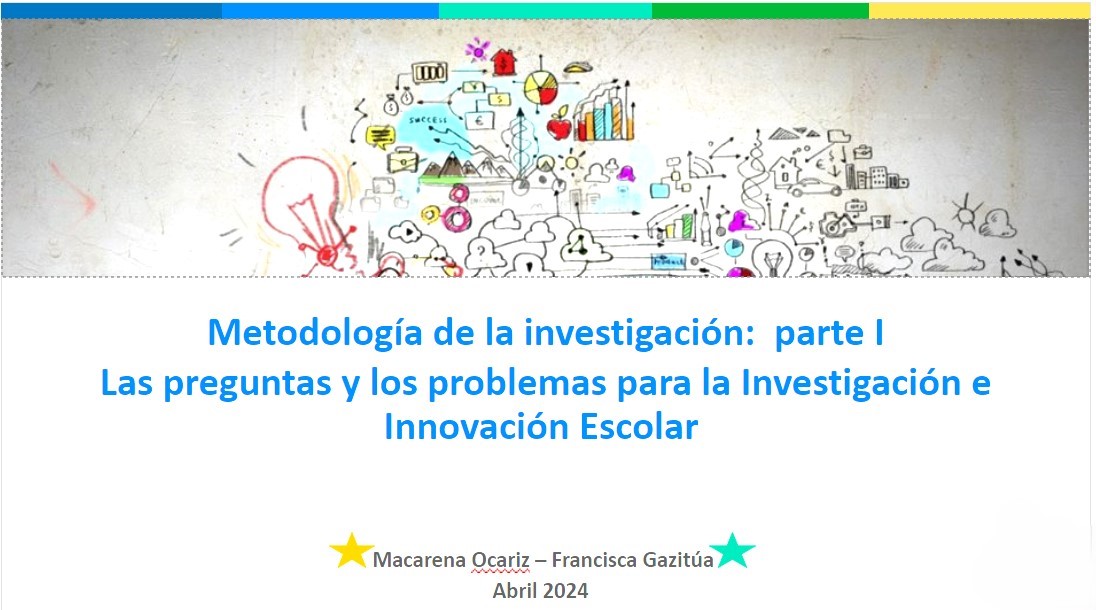 SUCCESS

Metodología de la investigación: parte I
Las preguntas y los problemas para la Investigación e Innovación Escolar

Macarena Ocariz – Francisca Gazitúa
Abril 2024